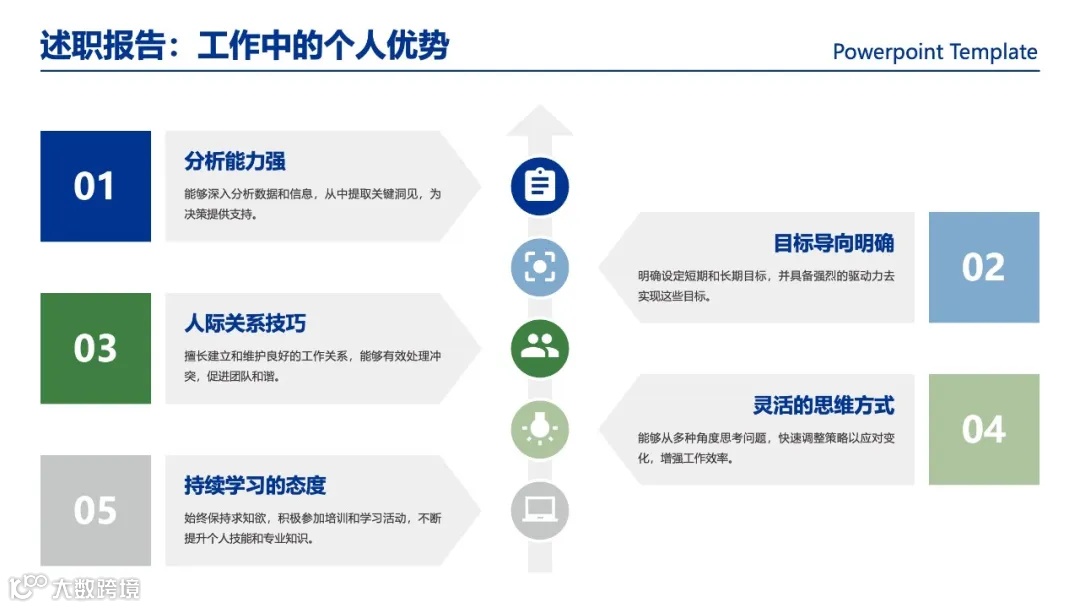 述职报告：工作中的个人优势

Powerpoint Template

01

分析能力强

能够深入分析数据和信息，从中提取关键洞见，为决策提供支持。

目标导向明确

明确设定短期和长期目标，并具备强烈的驱动力去实现这些目标。

02

03

人际关系技巧

擅长建立和维护良好的工作关系，能够有效处理冲突，促进团队和谐。

灵活的思维方式

能够从多种角度思考问题，快速调整策略以应对变化，增强工作效率。

04

05

持续学习的态度

始终保持求知欲，积极参加培训和学习活动，不断提升个人技能和专业知识。

大数跨境